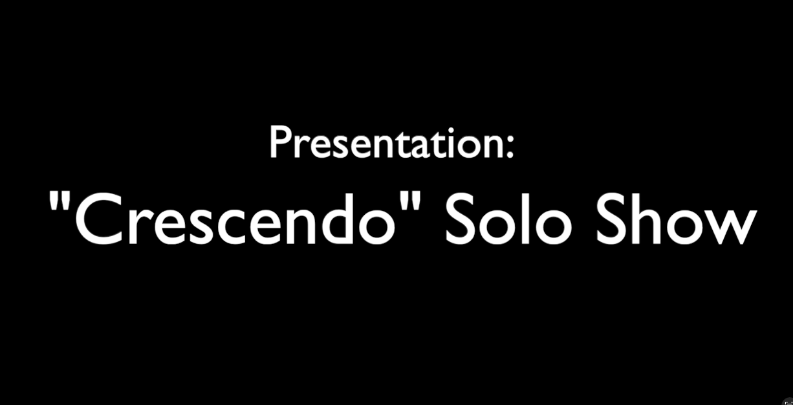 Presentation:
"Crescendo" Solo Show